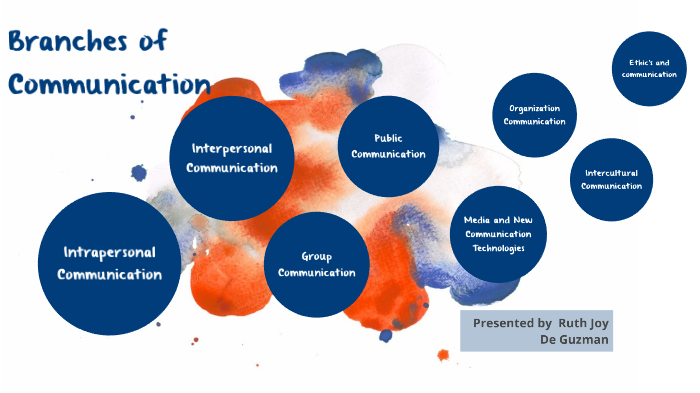 Branches of Communication

Intrapersonal Communication

Interpersonal Communication

Group Communication

Public Communication

Media and New Communication Technologies

Organization Communication

Intercultural Communication

Ethic's and communication

Presented by Ruth Joy De Guzman